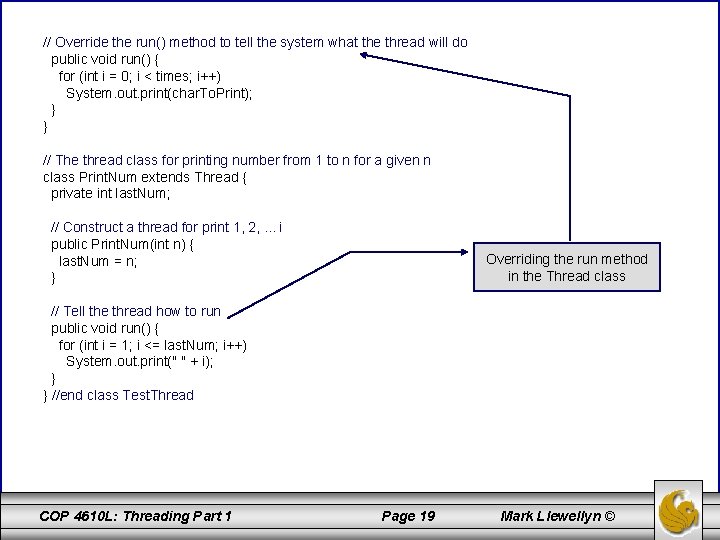 // Override the run() method to tell the system what the thread will do
  public void run() {
    for (int i = 0; i < times; i++)
      System.out.print(charToPrint);
  }
}

// The thread class for printing number from 1 to n for a given n
class PrintNum extends Thread {
  private int lastNum;

  // Construct a thread for print 1, 2, ... i
  public PrintNum(int n) {
    lastNum = n;
  }

  // Tell the thread how to run
  public void run() {
    for (int i = 1; i <= lastNum; i++)
      System.out.print(" " + i);
  }
} //end class TestThread

Overriding the run method in the Thread class

COP 4610L: Threading Part 1
Page 19
Mark Llewellyn ©